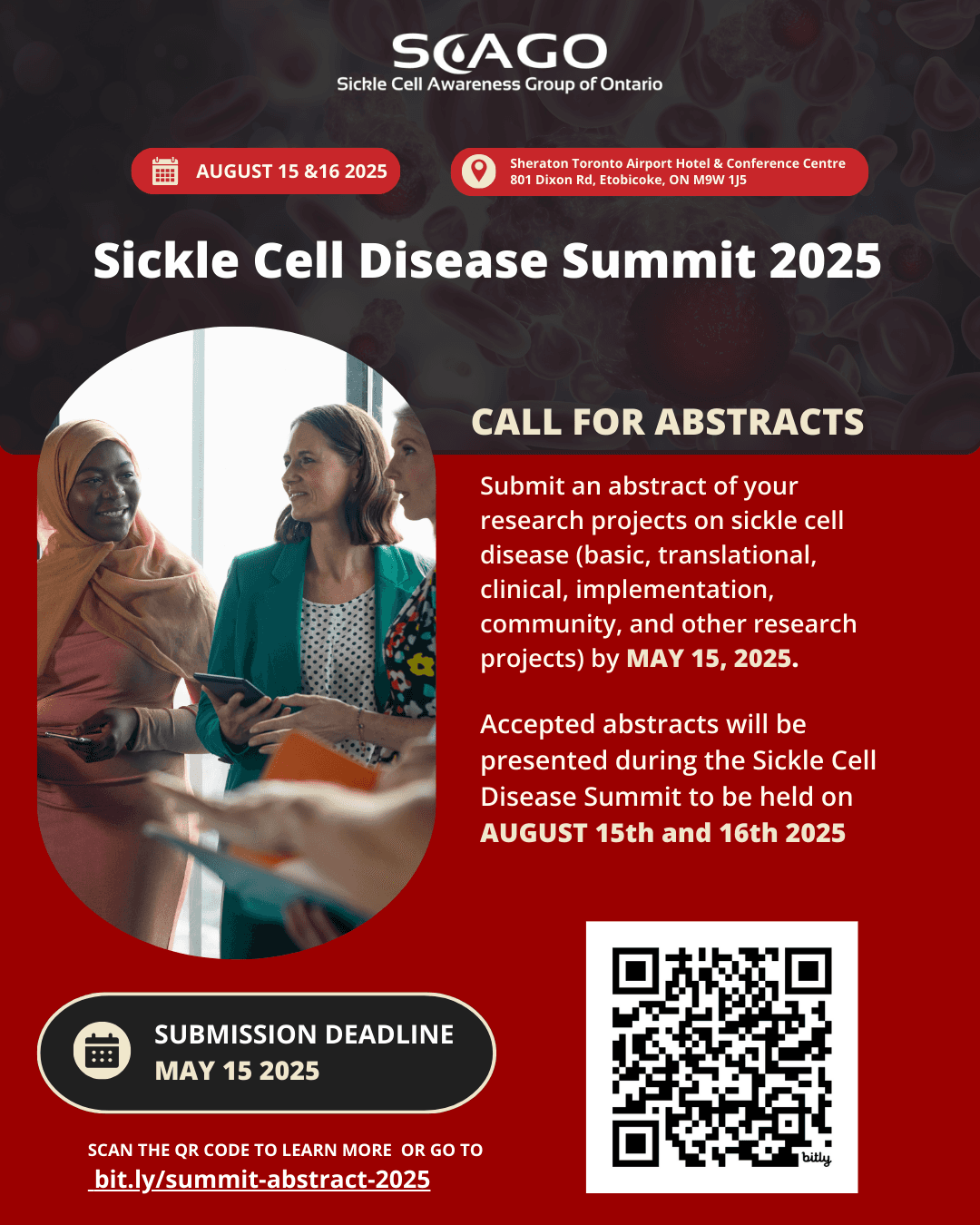 SCAGO
Sickle Cell Awareness Group of Ontario

AUGUST 15 &16 2025

Sheraton Toronto Airport Hotel & Conference Centre
801 Dixon Rd, Etobicoke, ON M9W 1J5

Sickle Cell Disease Summit 2025

CALL FOR ABSTRACTS

Submit an abstract of your research projects on sickle cell disease (basic, translational, clinical, implementation, community, and other research projects) by MAY 15, 2025.

Accepted abstracts will be presented during the Sickle Cell Disease Summit to be held on AUGUST 15th and 16th 2025

SUBMISSION DEADLINE
MAY 15 2025

SCAN THE QR CODE TO LEARN MORE OR GO TO
bit.ly/summit-abstract-2025

bitly